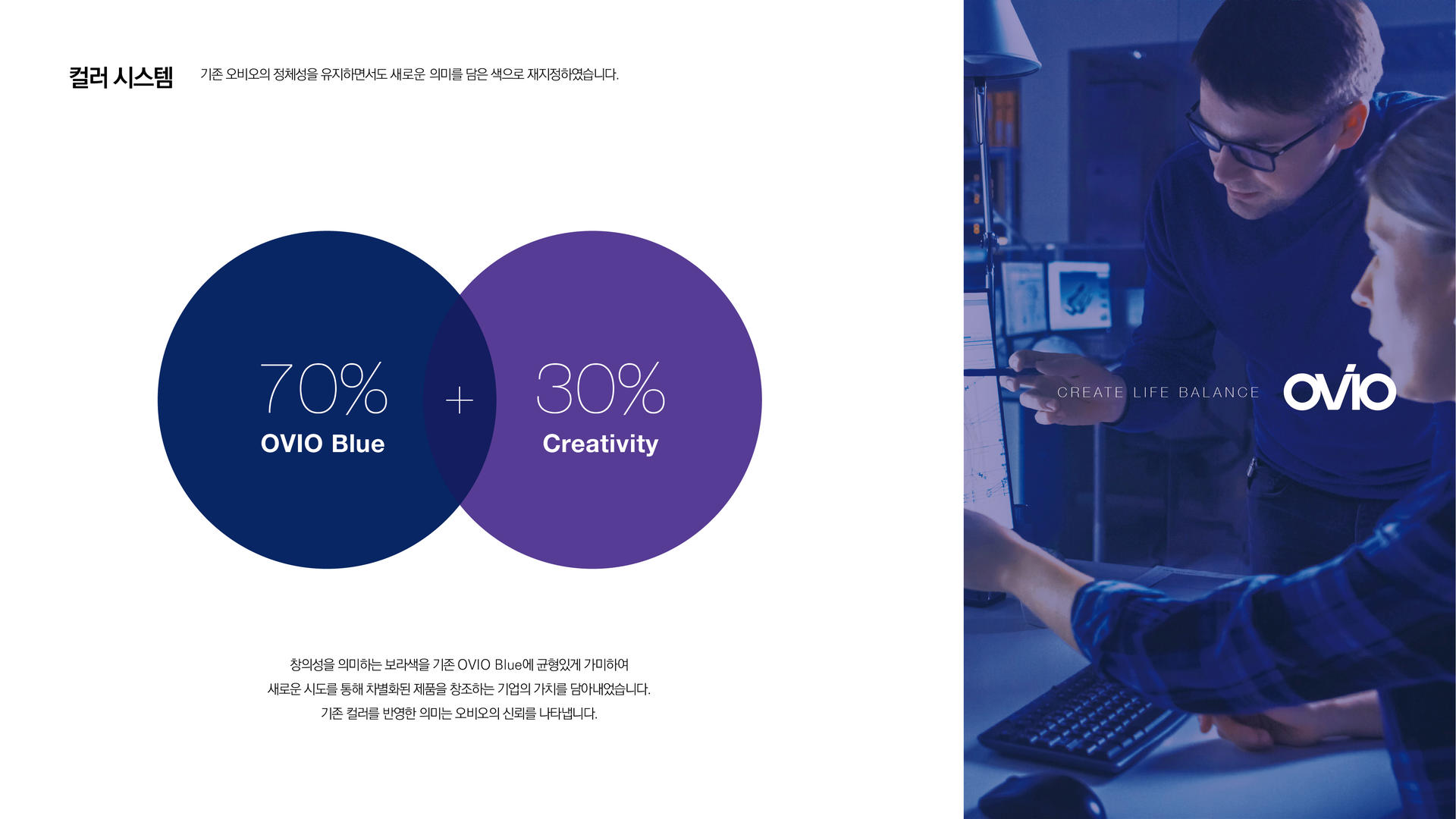 컬러 시스템 기존 오비오의 정체성을 유지하면서도 새로운 의미를 담은 색으로 재지정하였습니다.

70% OVIO Blue + 30% Creativity

창의성을 의미하는 보라색을 기존 OVIO Blue에 균형있게 가미하여 새로운 시도를 통해 차별화된 제품을 창조하는 기업의 가치를 담아내었습니다. 기존 컬러를 반영한 의미는 오비오의 신뢰를 나타냅니다.

CREATE LIFE BALANCE ovio